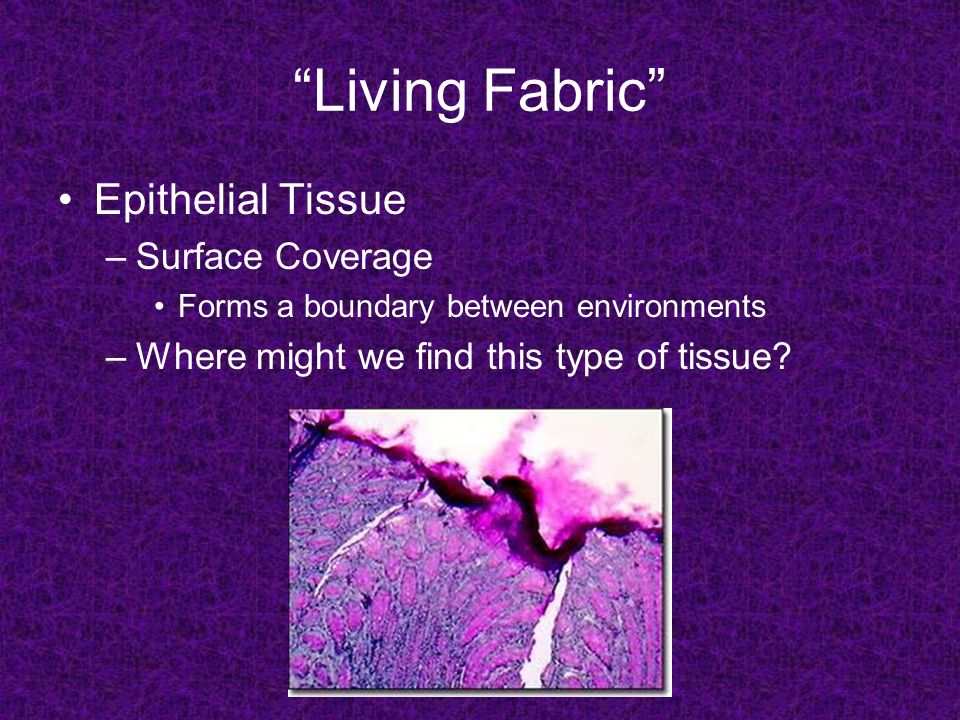 “Living Fabric”

• Epithelial Tissue
– Surface Coverage
• Forms a boundary between environments
– Where might we find this type of tissue?